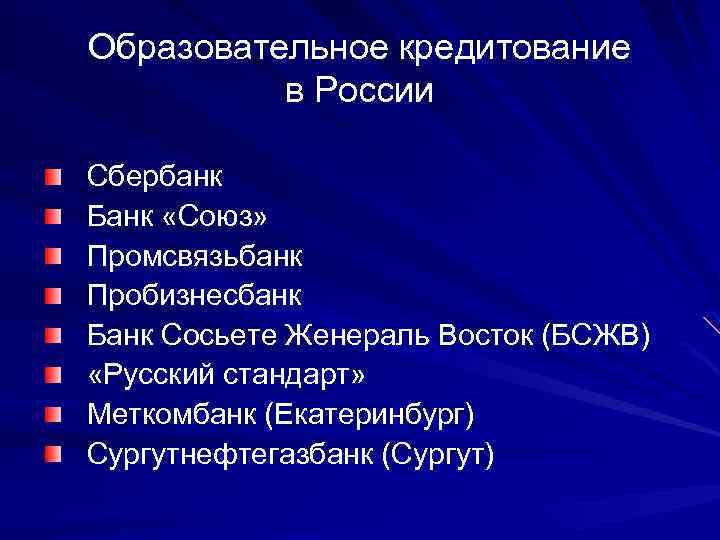 Образовательное кредитование в России

Сбербанк
Банк «Союз»
Промсвязьбанк
Пробизнесбанк
Банк Сосьете Женераль Восток (БСЖВ)
«Русский стандарт»
Меткомбанк (Екатеринбург)
Сургутнефтегазбанк (Сургут)